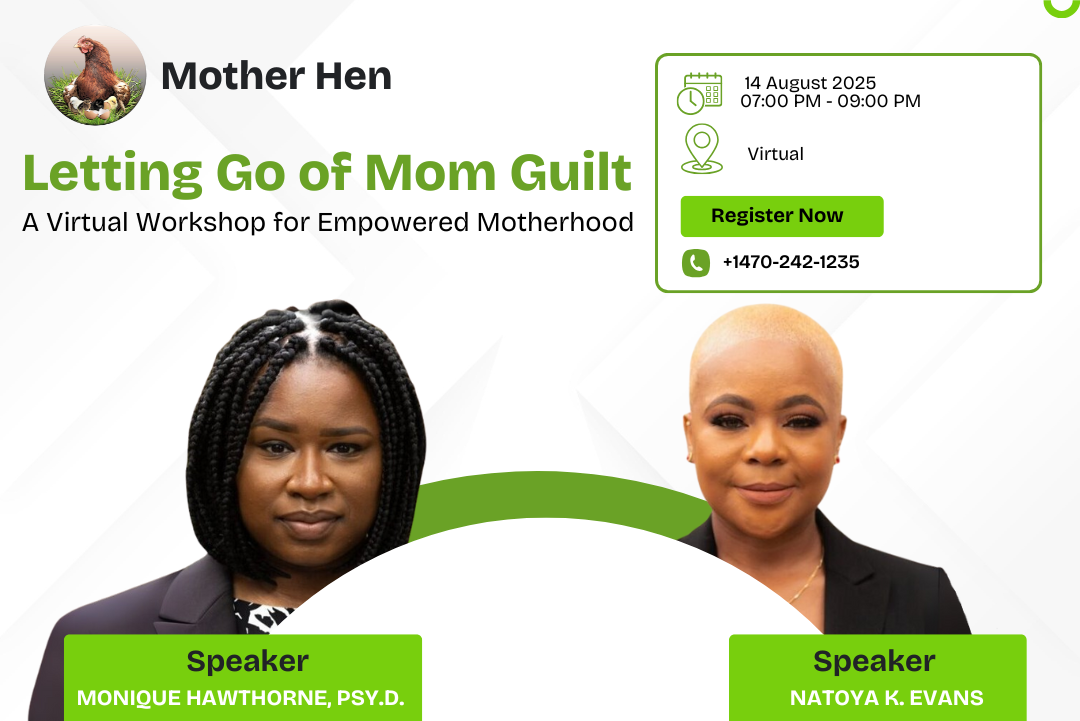 Mother Hen

Letting Go of Mom Guilt

A Virtual Workshop for Empowered Motherhood

14 August 2025
07:00 PM - 09:00 PM

Virtual

Register Now

+1470-242-1235

Speaker
MONIQUE HAWTHORNE, PSY.D.

Speaker
NATOYA K. EVANS